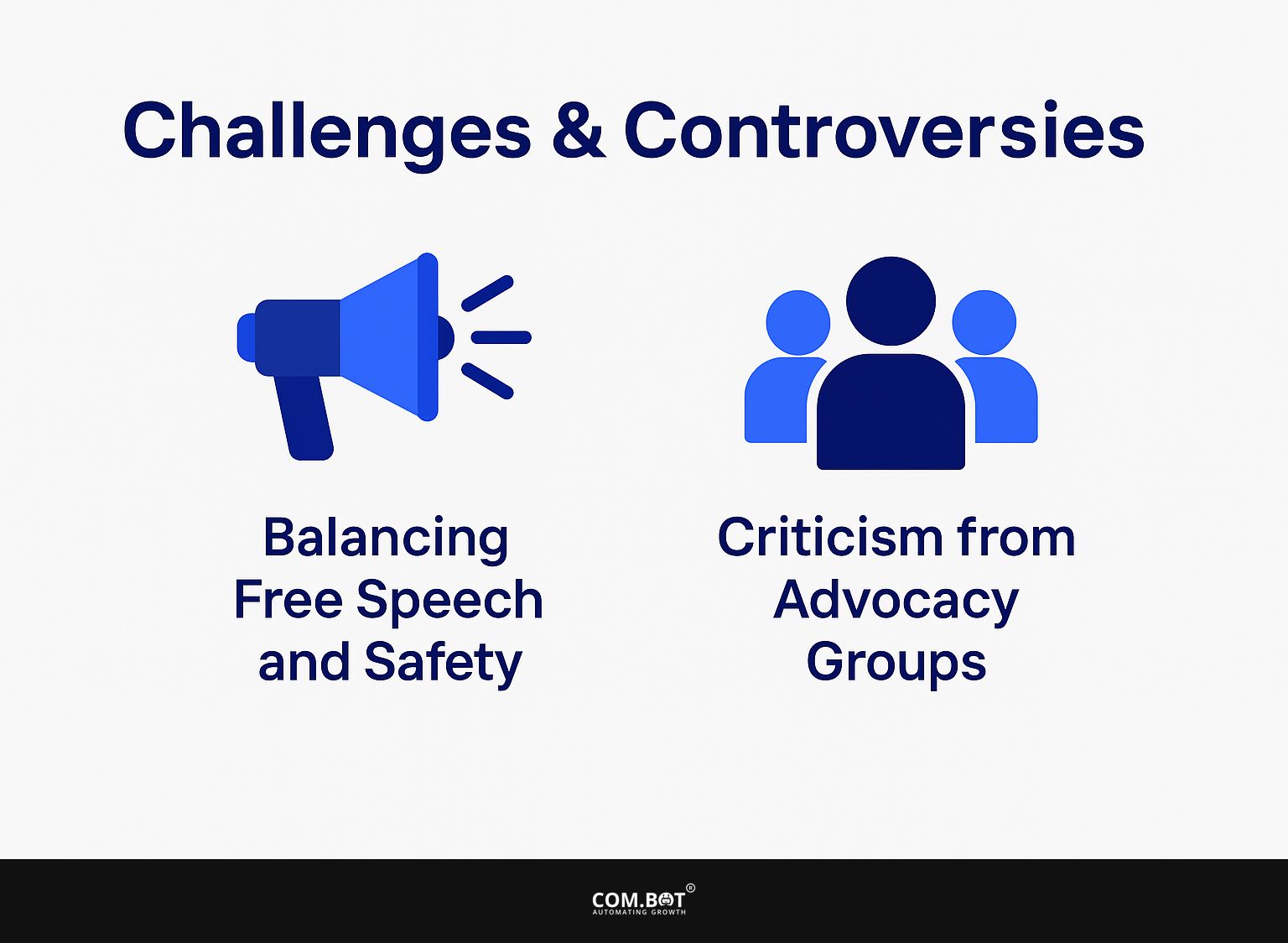 Challenges & Controversies

Balancing Free Speech and Safety

Criticism from Advocacy Groups

COM.BOT®
AUTOMATING GROWTH